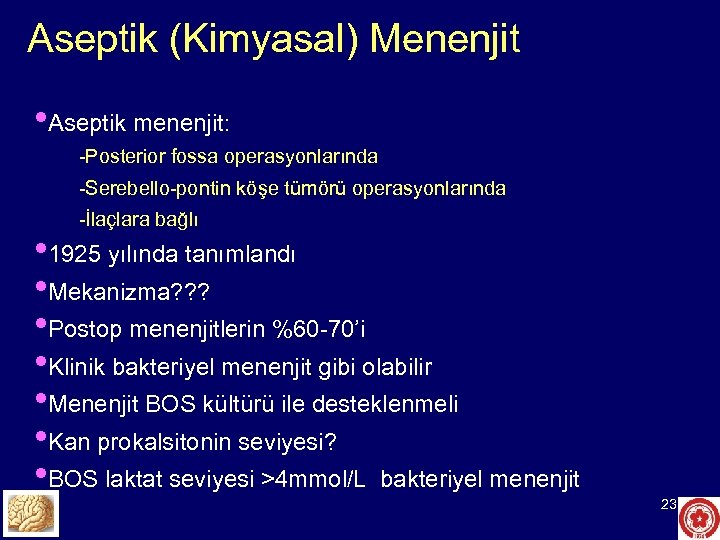 Aseptik (Kimyasal) Menenjit

•Aseptik menenjit:
-Posterior fossa operasyonlarında
-Serebello-pontin köşe tümörü operasyonlarında
-İlaçlara bağlı
•1925 yılında tanımlandı
•Mekanizma???
•Postop menenjitlerin %60-70'i
•Klinik bakteriyel menenjit gibi olabilir
•Menenjit BOS kültürü ile desteklenmeli
•Kan prokalsitonin seviyesi?
•BOS laktat seviyesi >4mmol/L bakteriyel menenjit

23